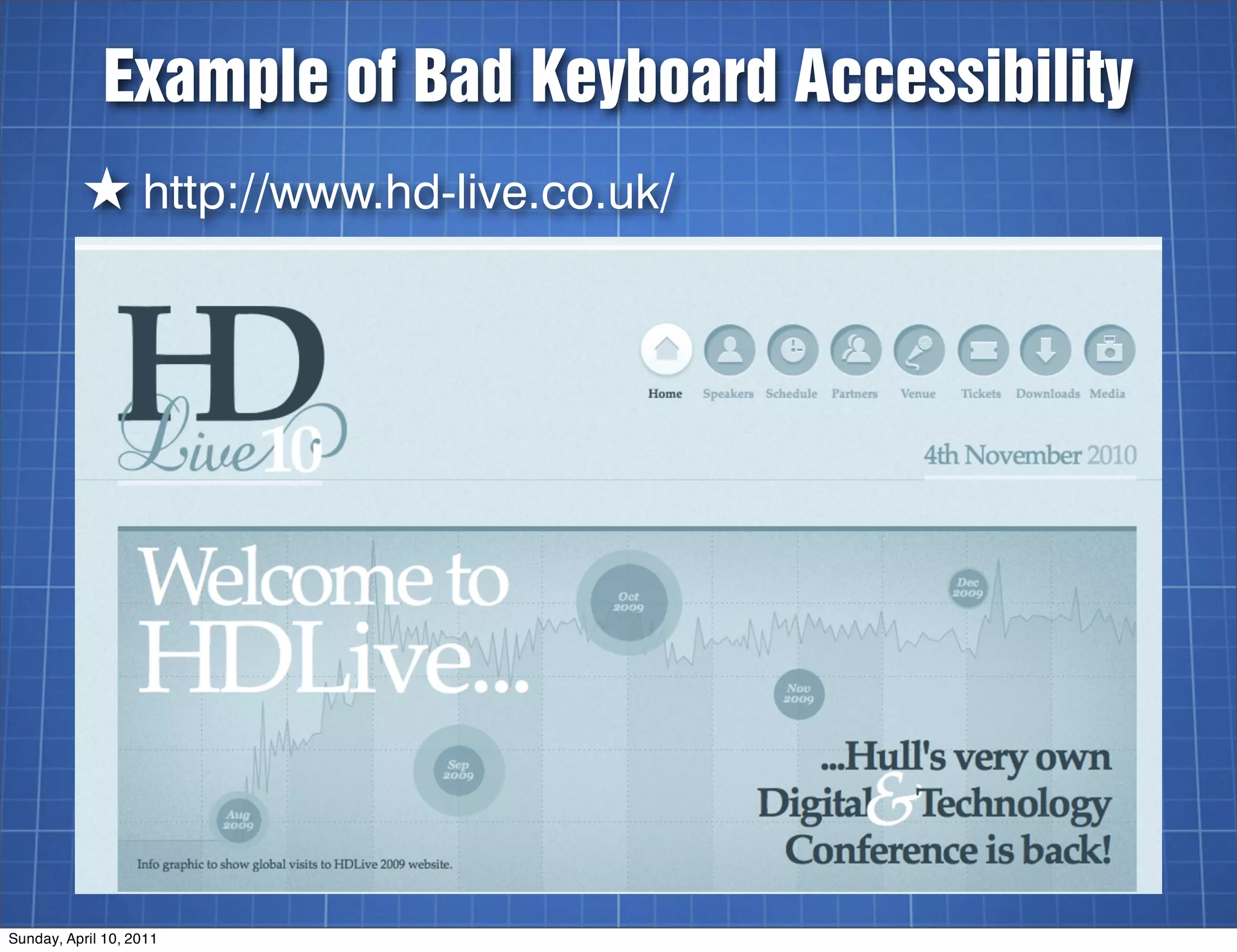 Example of Bad Keyboard Accessibility

★ http://www.hd-live.co.uk/

HD Live 10

Home Speakers Schedule Partners Venue Tickets Downloads Media

4th November 2010

Welcome to HDLive...

Oct 2009

Dec 2009

Nov 2009

Sep 2009

Aug 2009

...Hull's very own Digital & Technology Conference is back!

Info graphic to show global visits to HDLive 2009 website.

Sunday, April 10, 2011